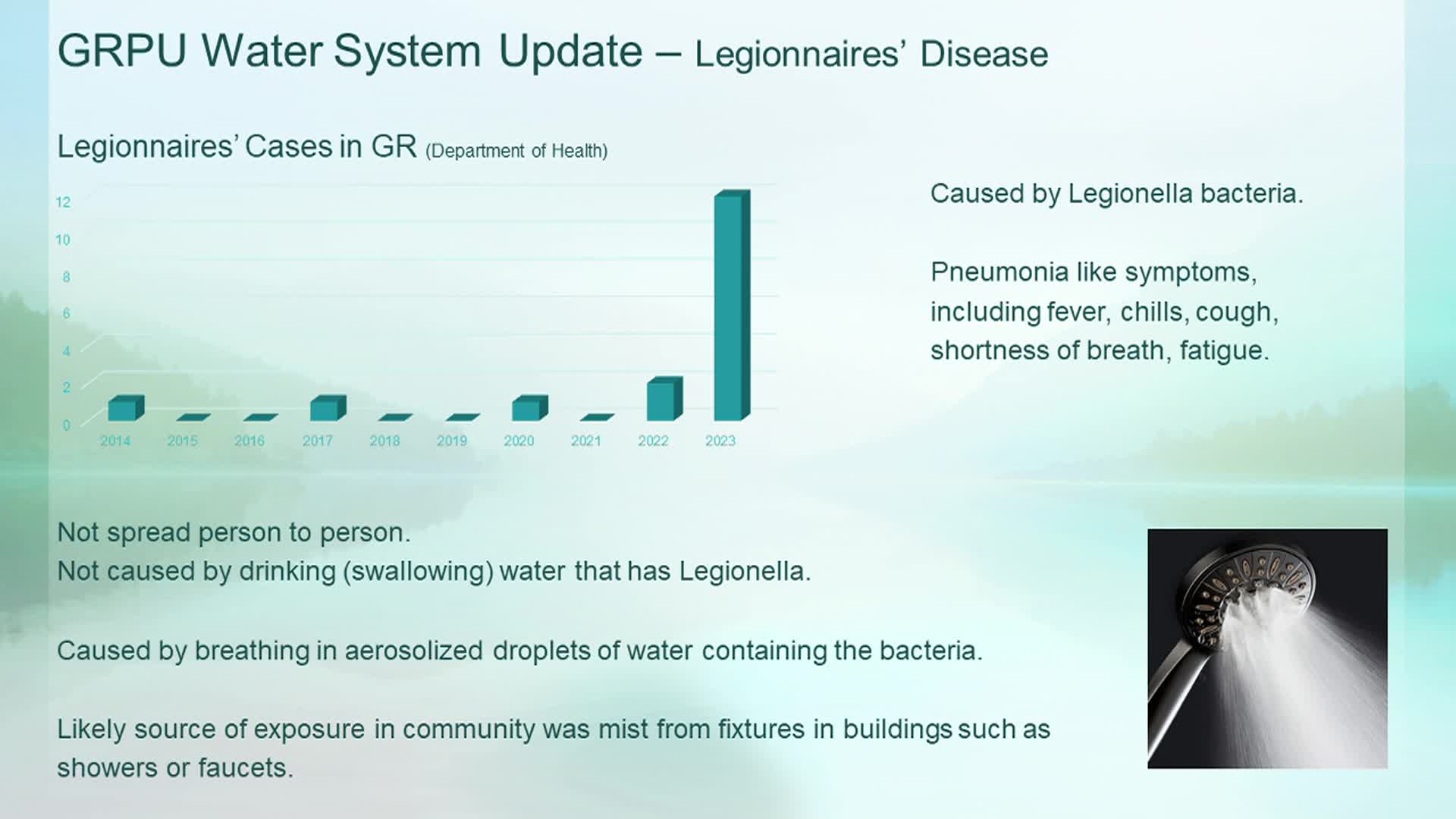 GRPU Water System Update – Legionnaires' Disease

Legionnaires' Cases in GR (Department of Health)

12
10
8
6
4
2
0

2014 2015 2016 2017 2018 2019 2020 2021 2022 2023

Caused by Legionella bacteria.

Pneumonia like symptoms, including fever, chills, cough, shortness of breath, fatigue.

Not spread person to person.
Not caused by drinking (swallowing) water that has Legionella.

Caused by breathing in aerosolized droplets of water containing the bacteria.

Likely source of exposure in community was mist from fixtures in buildings such as showers or faucets.